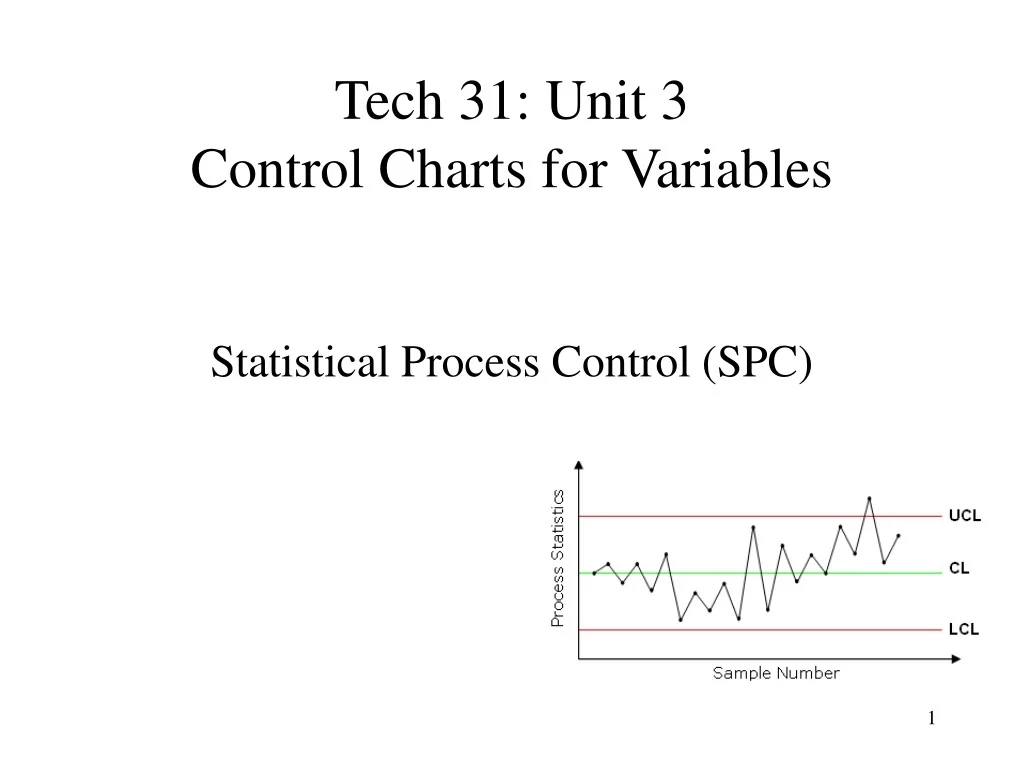 Tech 31: Unit 3
Control Charts for Variables

Statistical Process Control (SPC)

Process Statistics

UCL

CL

LCL

Sample Number

1